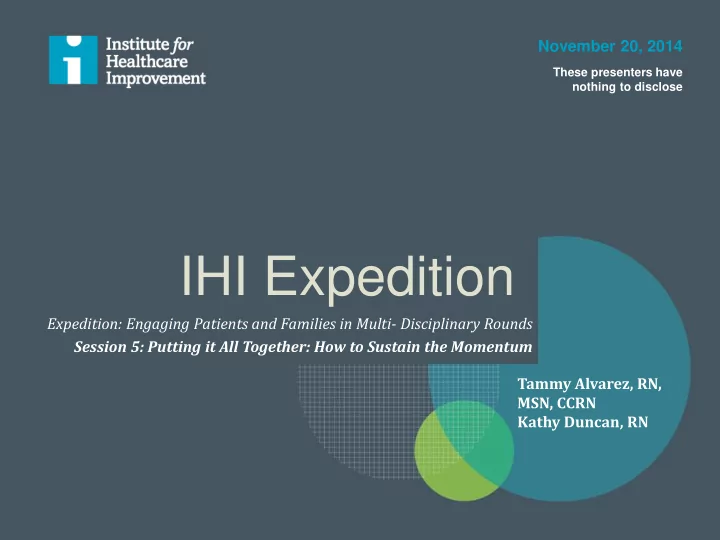 Institute for Healthcare Improvement

November 20, 2014

These presenters have nothing to disclose

IHI Expedition

Expedition: Engaging Patients and Families in Multi- Disciplinary Rounds

Session 5: Putting it All Together: How to Sustain the Momentum

Tammy Alvarez, RN, MSN, CCRN
Kathy Duncan, RN